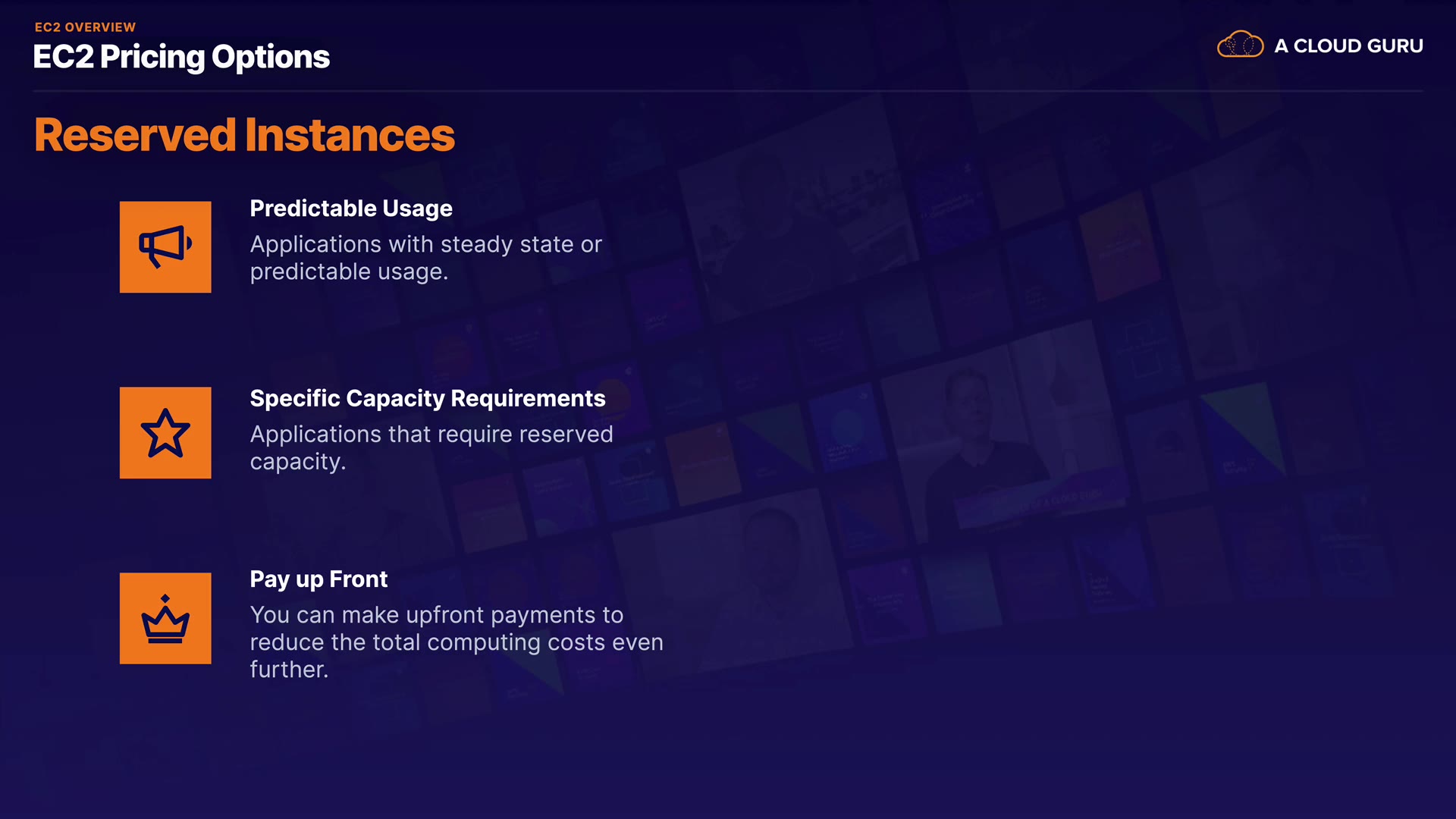 EC2 OVERVIEW
EC2 Pricing Options

A CLOUD GURU

Reserved Instances

Predictable Usage
Applications with steady state or predictable usage.

Specific Capacity Requirements
Applications that require reserved capacity.

Pay up Front
You can make upfront payments to reduce the total computing costs even further.